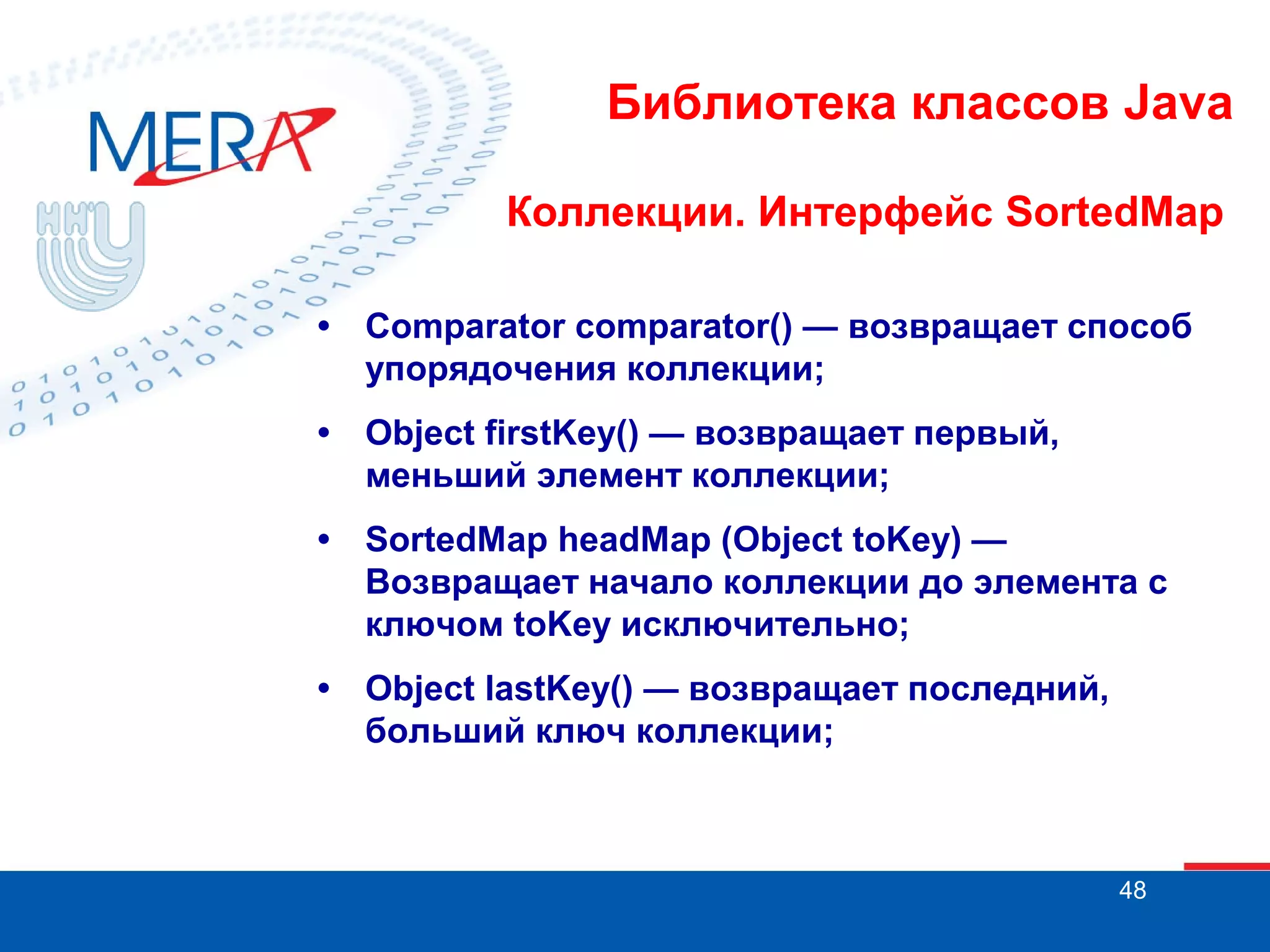 MERA

ННГУ

Библиотека классов Java

Коллекции. Интерфейс SortedMap

• Comparator comparator() — возвращает способ упорядочения коллекции;

• Object firstKey() — возвращает первый, меньший элемент коллекции;

• SortedMap headMap (Object toKey) — Возвращает начало коллекции до элемента с ключом toKey исключительно;

• Object lastKey() — возвращает последний, больший ключ коллекции;

48